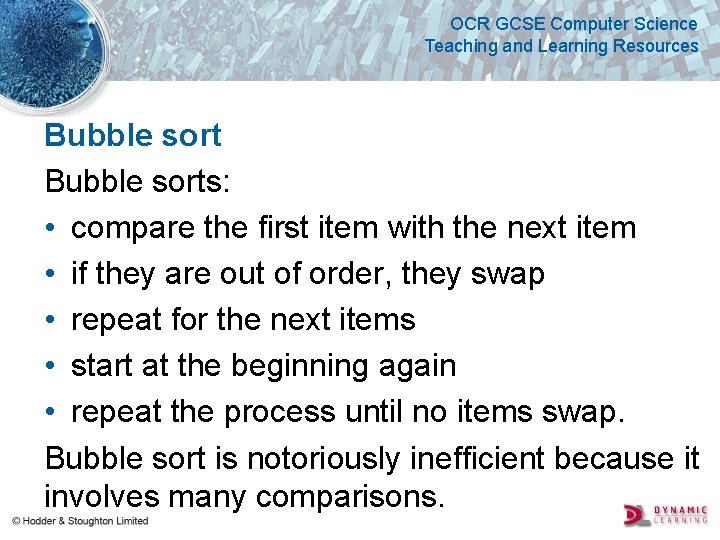 OCR GCSE Computer Science
Teaching and Learning Resources

Bubble sort

Bubble sorts:

• compare the first item with the next item
• if they are out of order, they swap
• repeat for the next items
• start at the beginning again
• repeat the process until no items swap.

Bubble sort is notoriously inefficient because it involves many comparisons.

© Hodder & Stoughton Limited

DYNAMIC LEARNING